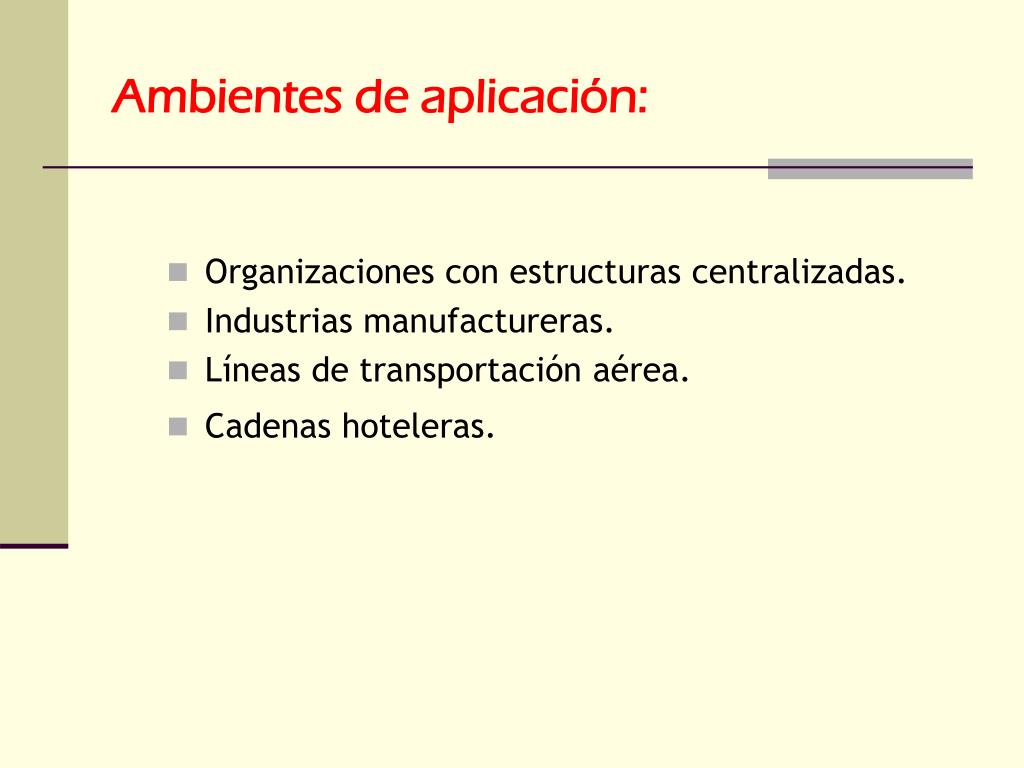 Ambientes de aplicación:

- Organizaciones con estructuras centralizadas.
- Industrias manufactureras.
- Líneas de transportación aérea.
- Cadenas hoteleras.